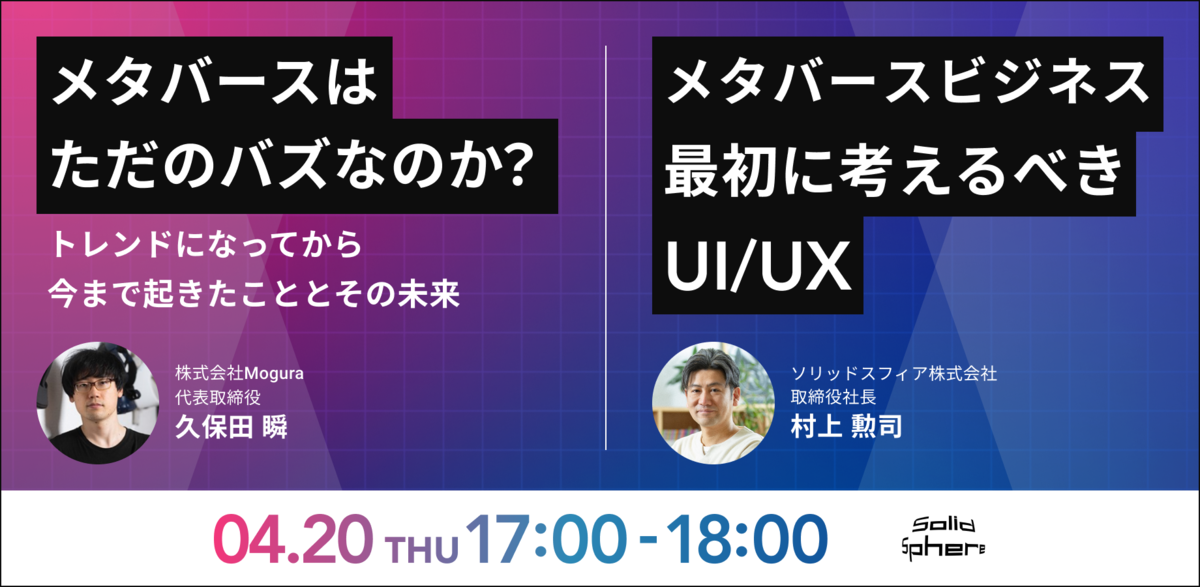 メタバースは
ただのバズなのか?

トレンドになってから
今まで起きたこととその未来

株式会社Mogura
代表取締役
久保田 瞬

メタバースビジネス
最初に考えるべき
UI/UX

ソリッドスフィア株式会社
取締役社長
村上 勲司

04.20 THU 17:00 - 18:00

Solid Sphere